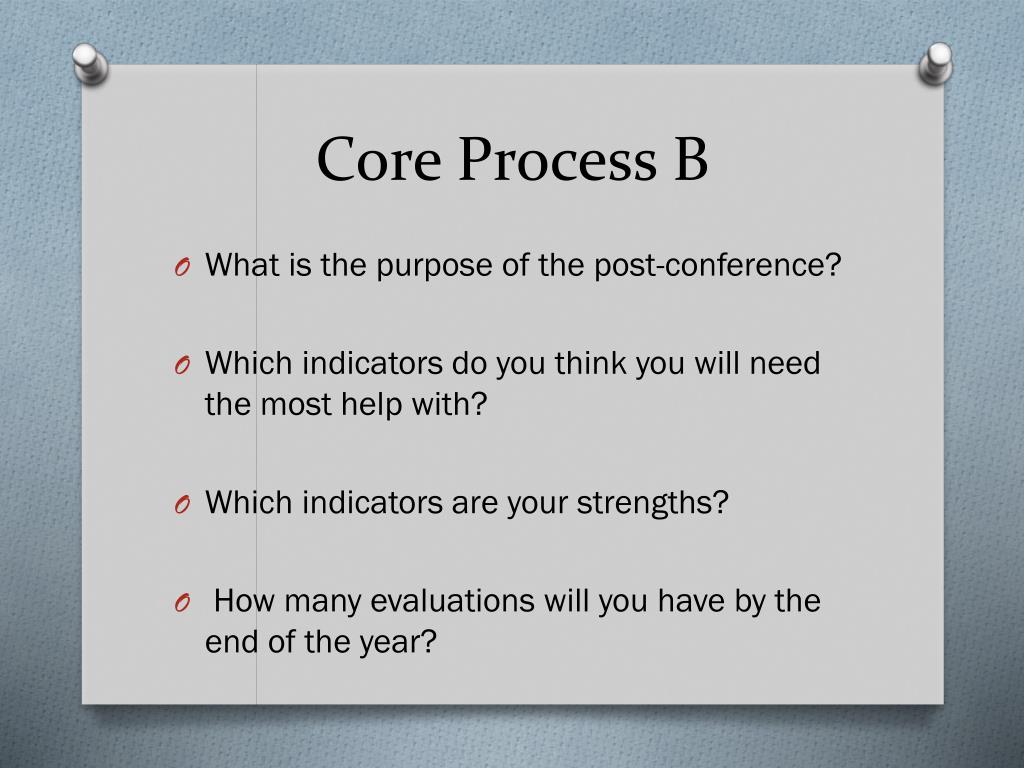 Core Process B

O What is the purpose of the post-conference?

O Which indicators do you think you will need the most help with?

O Which indicators are your strengths?

O How many evaluations will you have by the end of the year?